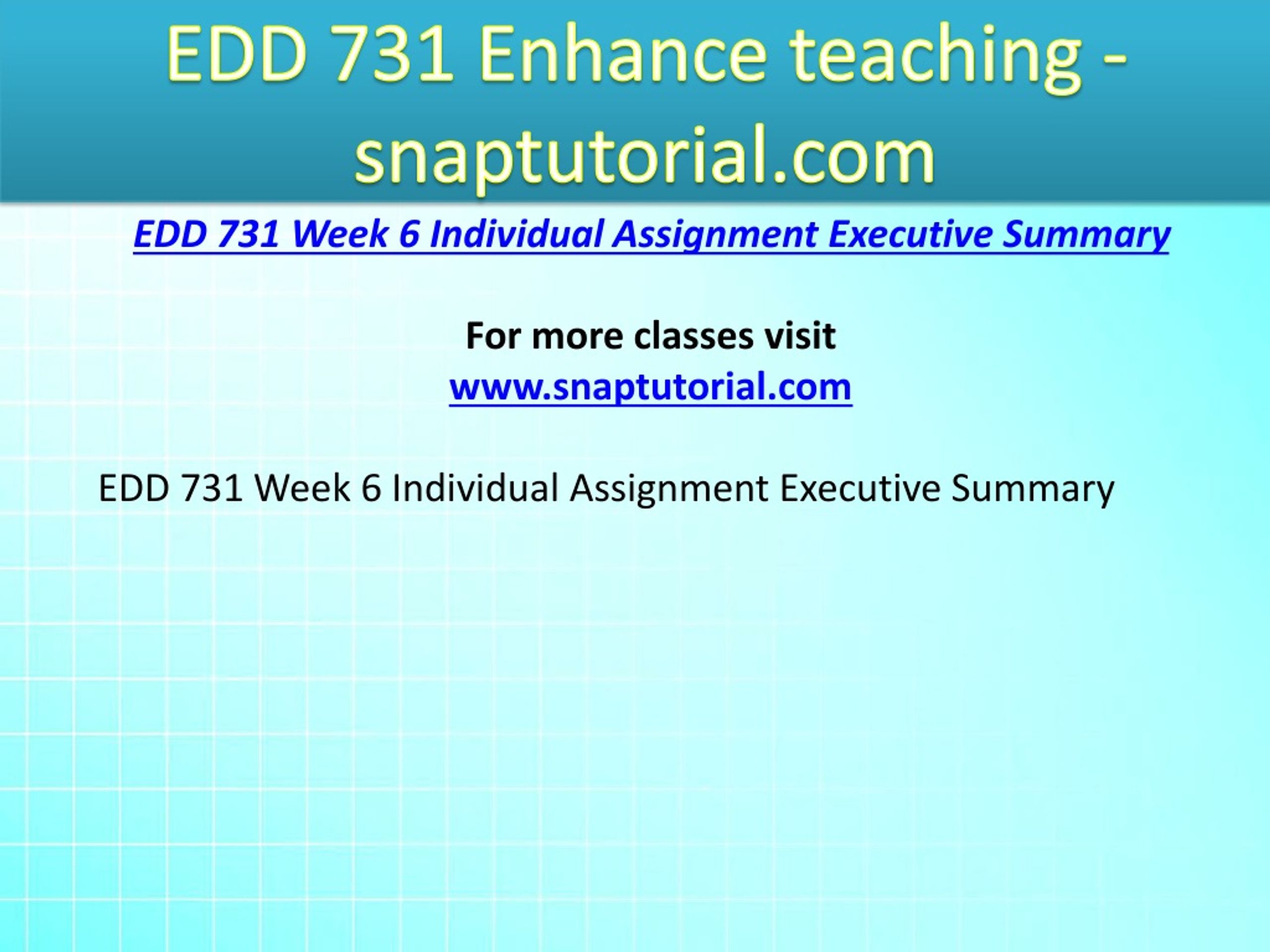 EDD 731 Enhance teaching - snaptutorial.com

EDD 731 Week 6 Individual Assignment Executive Summary

For more classes visit
www.snaptutorial.com

EDD 731 Week 6 Individual Assignment Executive Summary